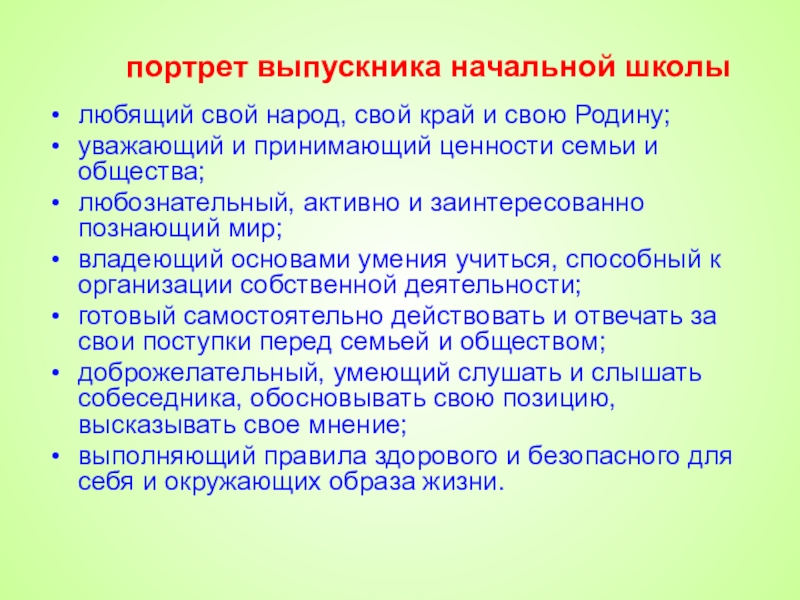 портрет выпускника начальной школы

• любящий свой народ, свой край и свою Родину;
• уважающий и принимающий ценности семьи и общества;
• любознательный, активно и заинтересованно познающий мир;
• владеющий основами умения учиться, способный к организации собственной деятельности;
• готовый самостоятельно действовать и отвечать за свои поступки перед семьей и обществом;
• доброжелательный, умеющий слушать и слышать собеседника, обосновывать свою позицию, высказывать свое мнение;
• выполняющий правила здорового и безопасного для себя и окружающих образа жизни.